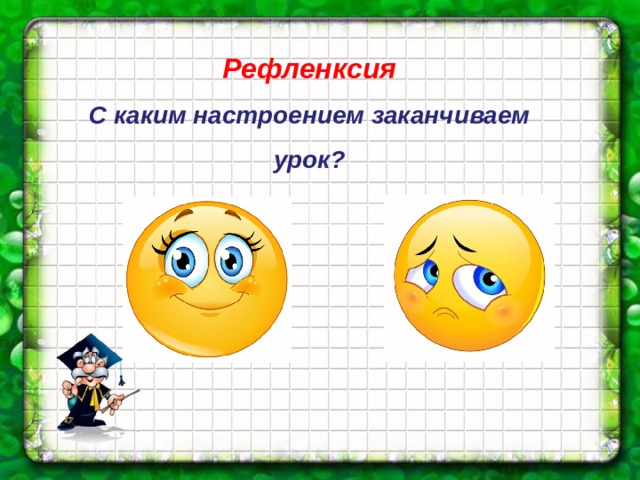 Рефленксия

С каким настроением заканчиваем урок?